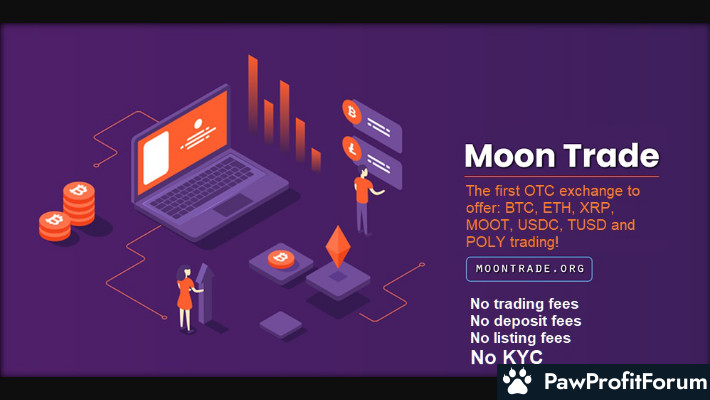 Moon Trade

The first OTC exchange to offer: BTC, ETH, XRP, MOOT, USDC, TUSD and POLY trading!

MOONTRADE.ORG

No trading fees
No deposit fees
No listing fees
No KYC

PawProfitForum